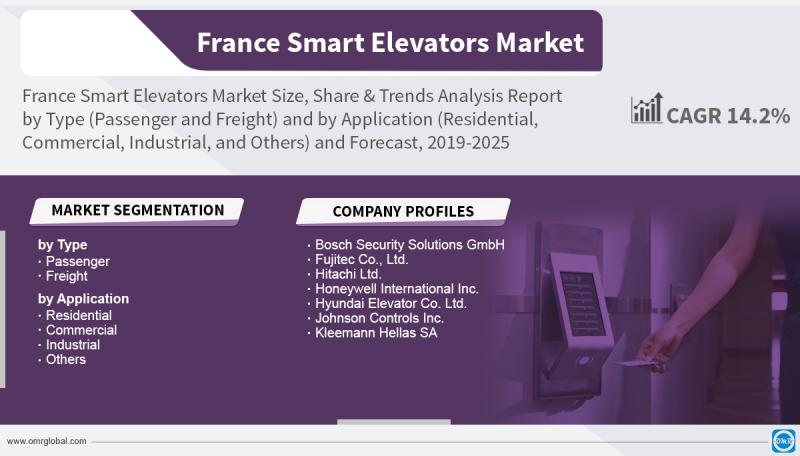 France Smart Elevators Market

France Smart Elevators Market Size, Share & Trends Analysis Report by Type (Passenger and Freight) and by Application (Residential, Commercial, Industrial, and Others) and Forecast, 2019-2025

CAGR 14.2%

MARKET SEGMENTATION

by Type
· Passenger
· Freight

by Application
· Residential
· Commercial
· Industrial
· Others

COMPANY PROFILES

· Bosch Security Solutions GmbH
· Fujitec Co., Ltd.
· Hitachi Ltd.
· Honeywell International Inc.
· Hyundai Elevator Co. Ltd.
· Johnson Controls Inc.
· Kleemann Hellas SA

www.omrglobal.com

OMR